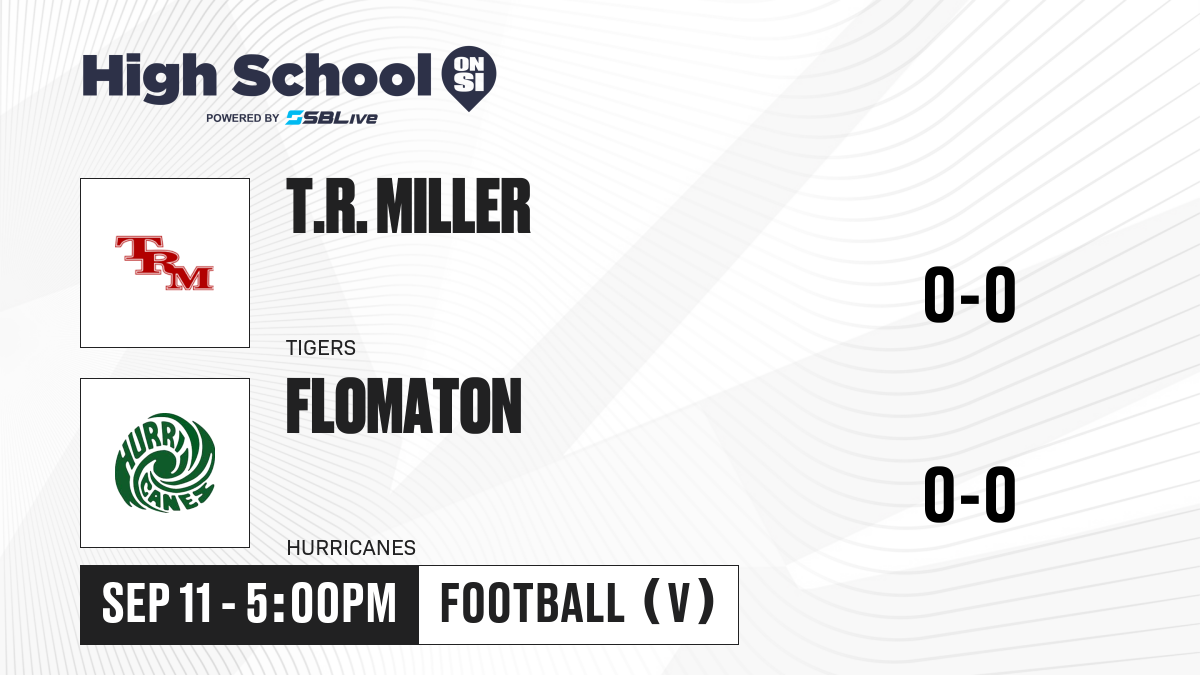 High School ON SI
POWERED BY SBLive

TRM

T.R. MILLER

TIGERS

0-0

HURRICANES

FLOMATON

HURRICANES

0-0

SEP 11 - 5:00PM

FOOTBALL (V)